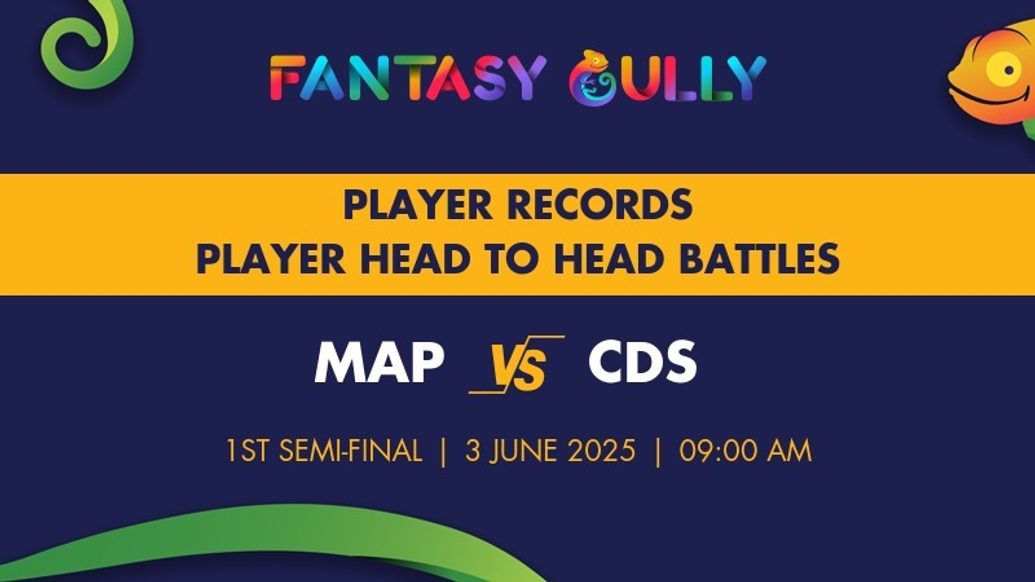 FANTASY GULLY

PLAYER RECORDS
PLAYER HEAD TO HEAD BATTLES

MAP VS CDS

1ST SEMI-FINAL | 3 JUNE 2025 | 09:00 AM